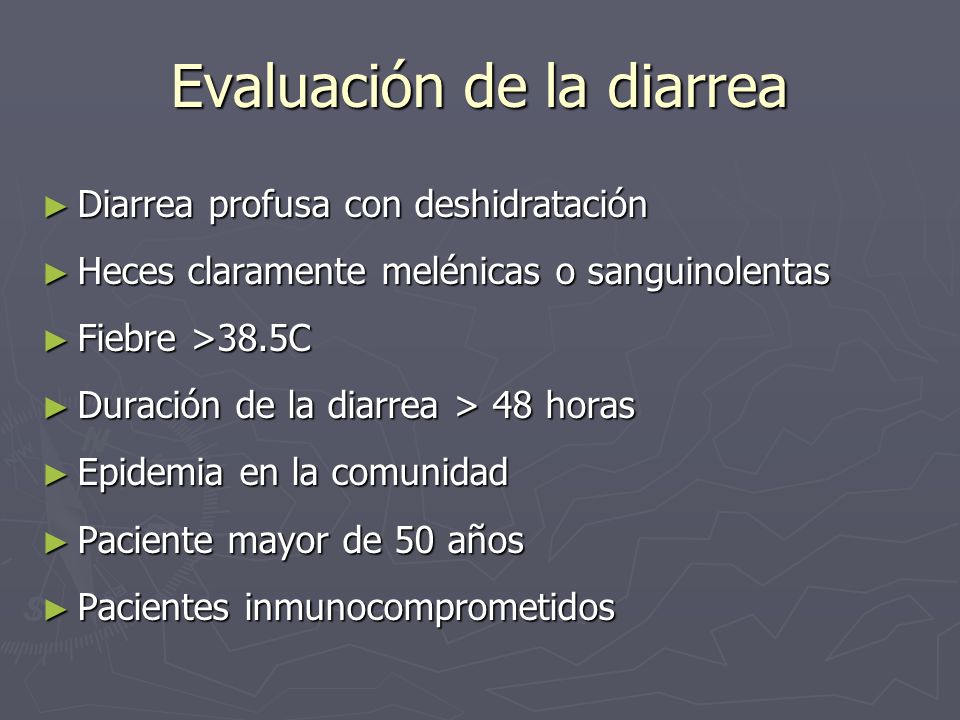 Evaluación de la diarrea

► Diarrea profusa con deshidratación
► Heces claramente melénicas o sanguinolentas
► Fiebre >38.5C
► Duración de la diarrea > 48 horas
► Epidemia en la comunidad
► Paciente mayor de 50 años
► Pacientes inmunocomprometidos